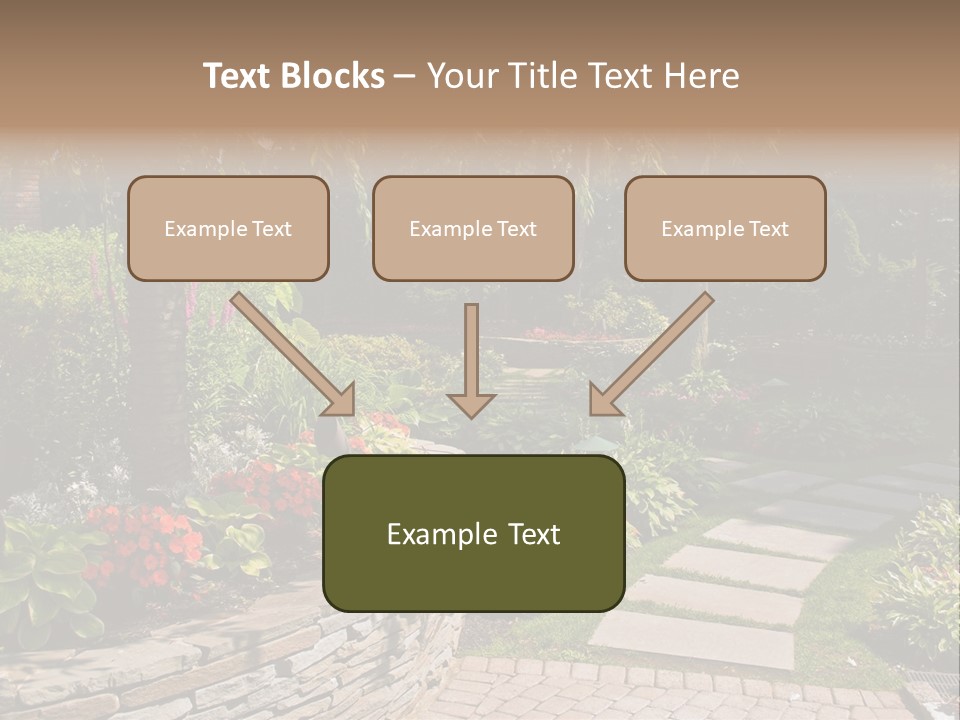 Text Blocks – Your Title Text Here

Example Text

Example Text

Example Text

Example Text